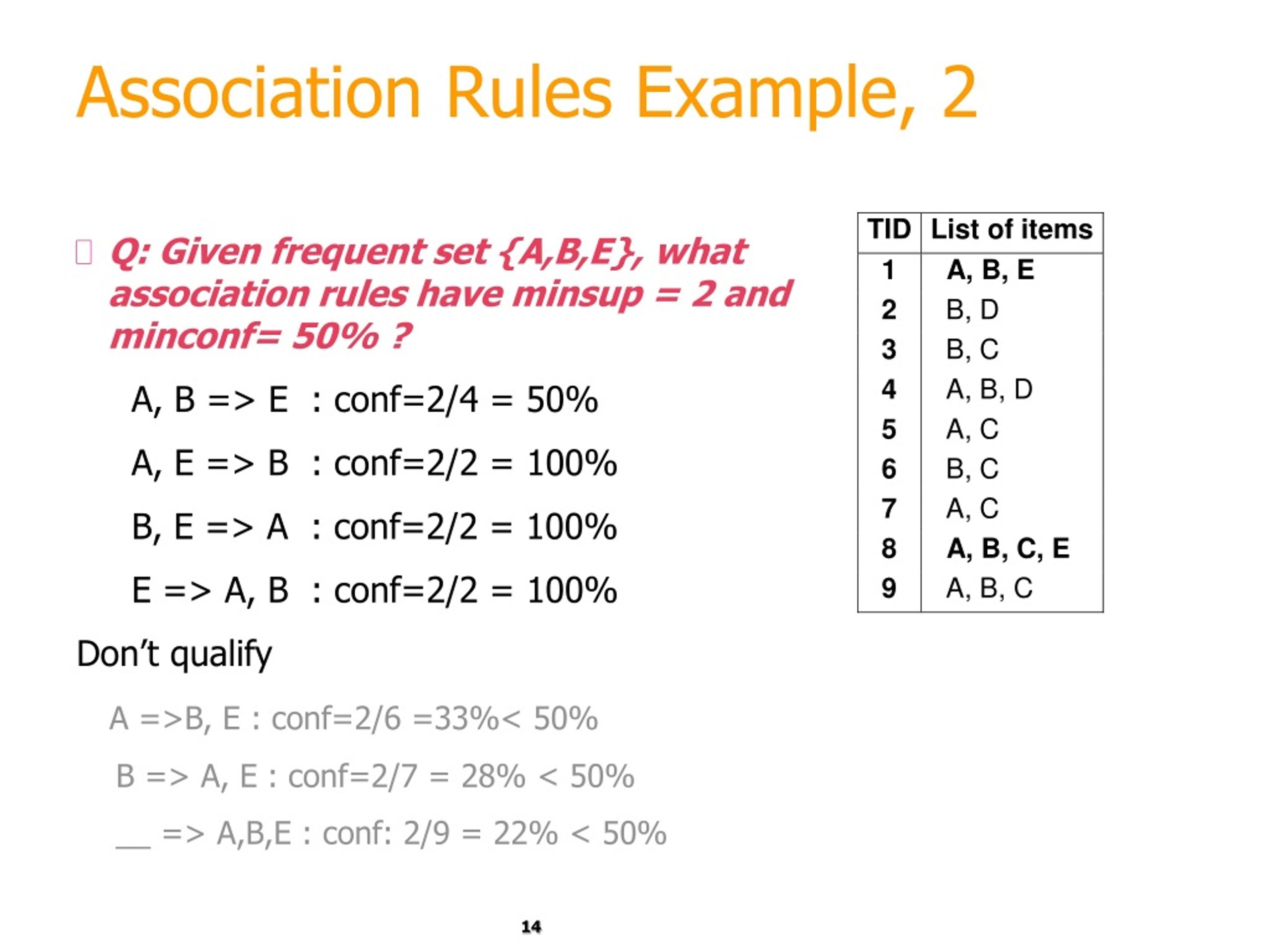 Association Rules Example, 2

Q: Given frequent set {A,B,E}, what association rules have minsup = 2 and minconf= 50% ?

A, B => E : conf=2/4 = 50%

A, E => B : conf=2/2 = 100%

B, E => A : conf=2/2 = 100%

E => A, B : conf=2/2 = 100%

Don't qualify

A =>B, E : conf=2/6 =33%< 50%

B => A, E : conf=2/7 = 28% < 50%

__ => A,B,E : conf: 2/9 = 22% < 50%

| TID | List of items |
|---|---|
| 1 | A, B, E |
| 2 | B, D |
| 3 | B, C |
| 4 | A, B, D |
| 5 | A, C |
| 6 | B, C |
| 7 | A, C |
| 8 | A, B, C, E |
| 9 | A, B, C |

14